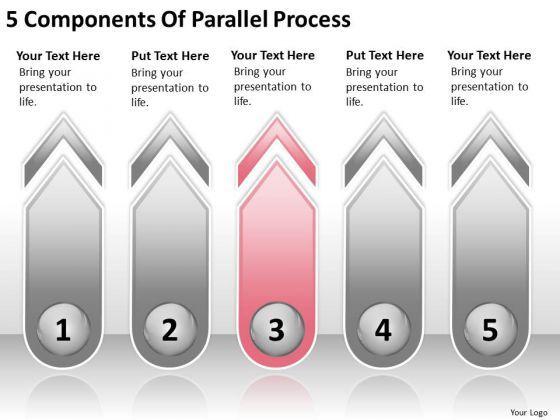 5 Components Of Parallel Process

Your Text Here
Bring your presentation to life.

Put Text Here
Bring your presentation to life.

Your Text Here
Bring your presentation to life.

Put Text Here
Bring your presentation to life.

Your Text Here
Bring your presentation to life.

1

2

3

4

5

Your Logo